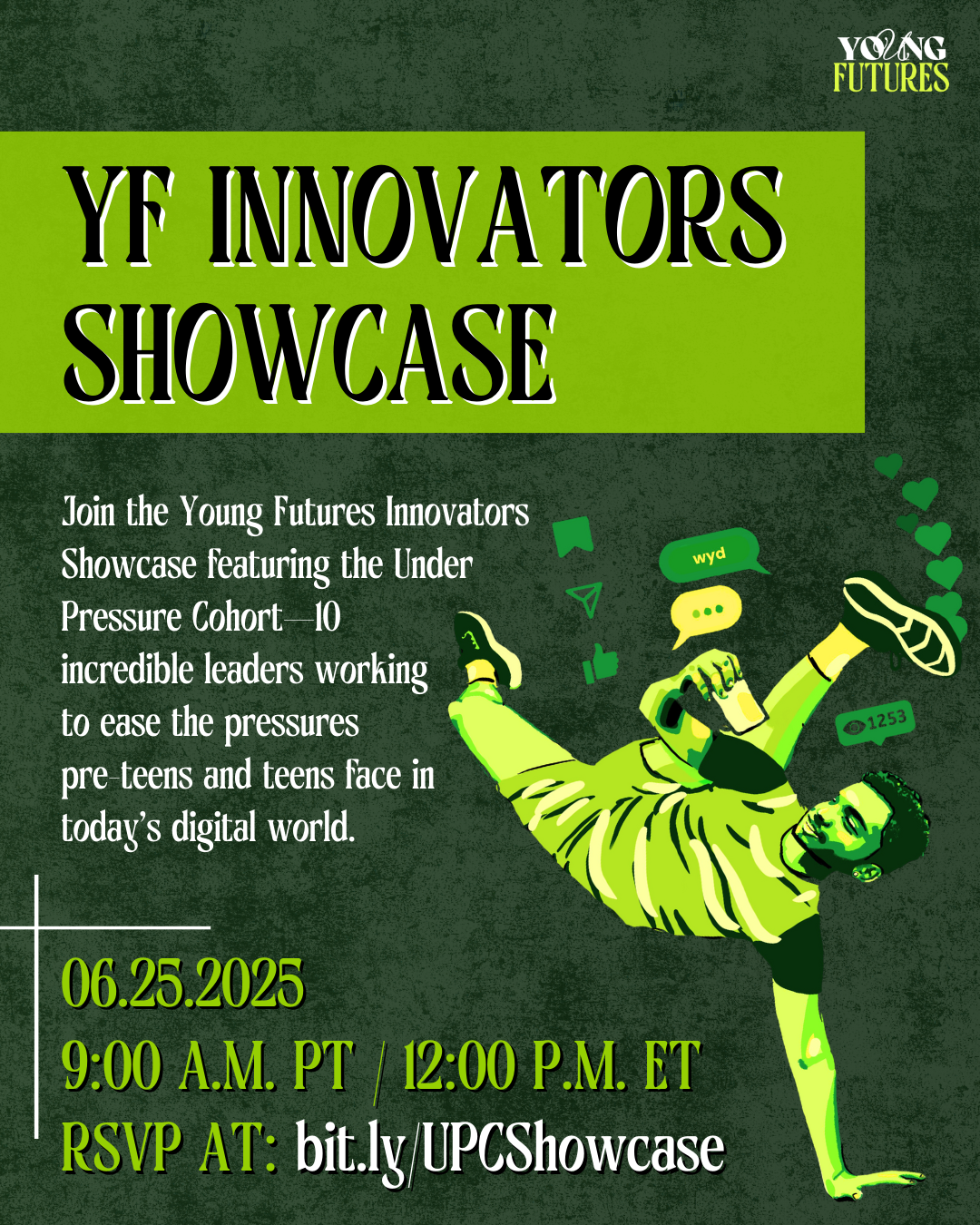 YOUNG FUTURES

YF INNOVATORS SHOWCASE

Join the Young Futures Innovators Showcase featuring the Under Pressure Cohort—10 incredible leaders working to ease the pressures pre-teens and teens face in today's digital world.

wyd

1253

06.25.2025

9:00 A.M. PT / 12:00 P.M. ET

RSVP AT: bit.ly/UPCShowcase